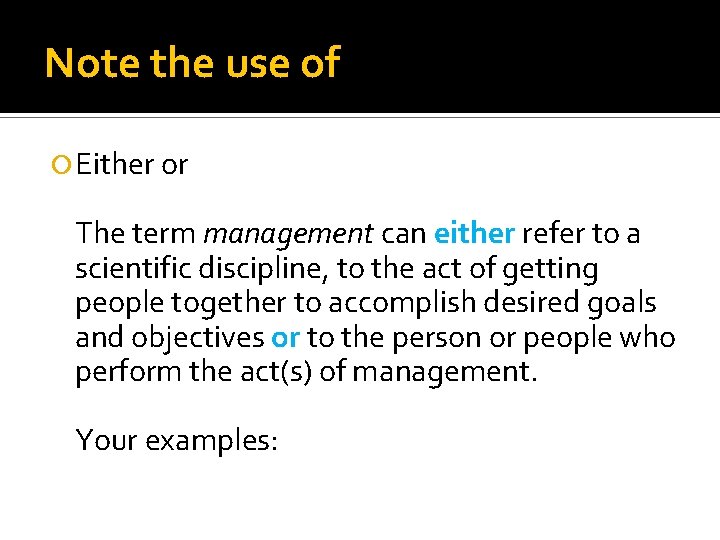 Note the use of

Either or

The term management can either refer to a scientific discipline, to the act of getting people together to accomplish desired goals and objectives or to the person or people who perform the act(s) of management.

Your examples: